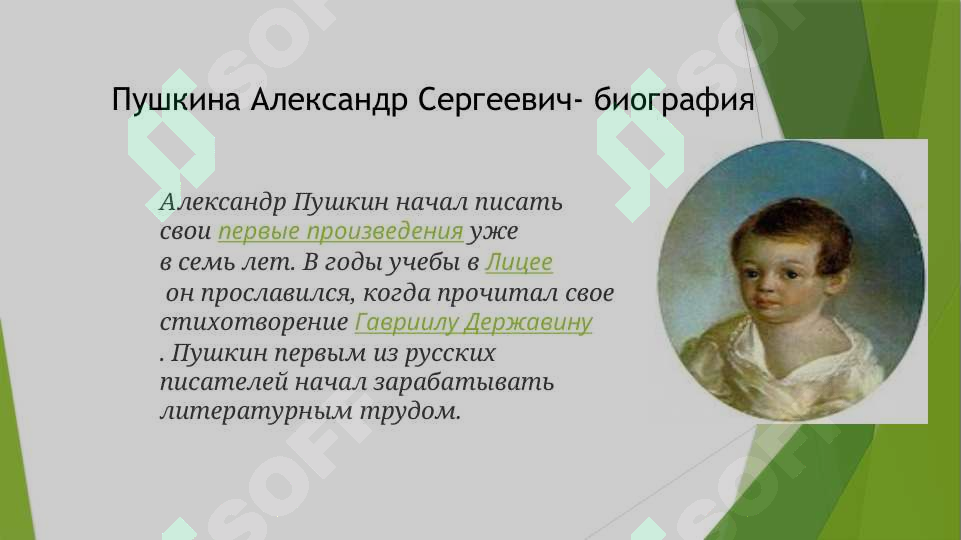 Пушкина Александр Сергеевич- биография

Александр Пушкин начал писать свои первые произведения уже в семь лет. В годы учебы в Лицее он прославился, когда прочитал свое стихотворение Гавриилу Державину . Пушкин первым из русских писателей начал зарабатывать литературным трудом.